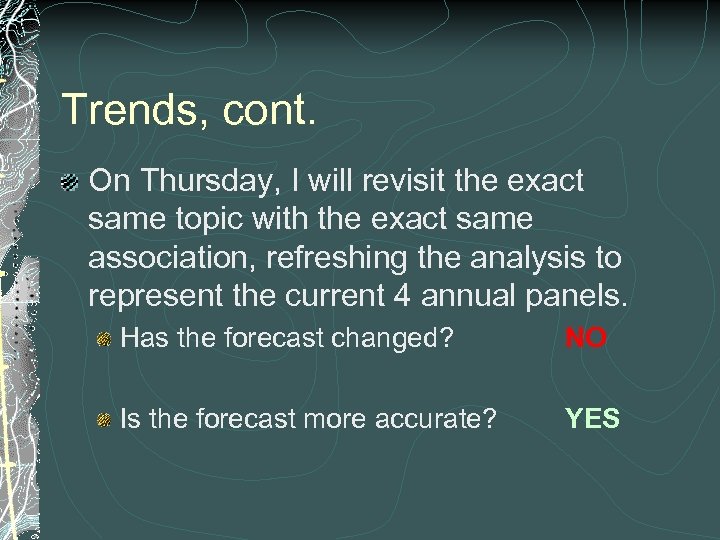 Trends, cont.

On Thursday, I will revisit the exact same topic with the exact same association, refreshing the analysis to represent the current 4 annual panels.

Has the forecast changed? NO

Is the forecast more accurate? YES